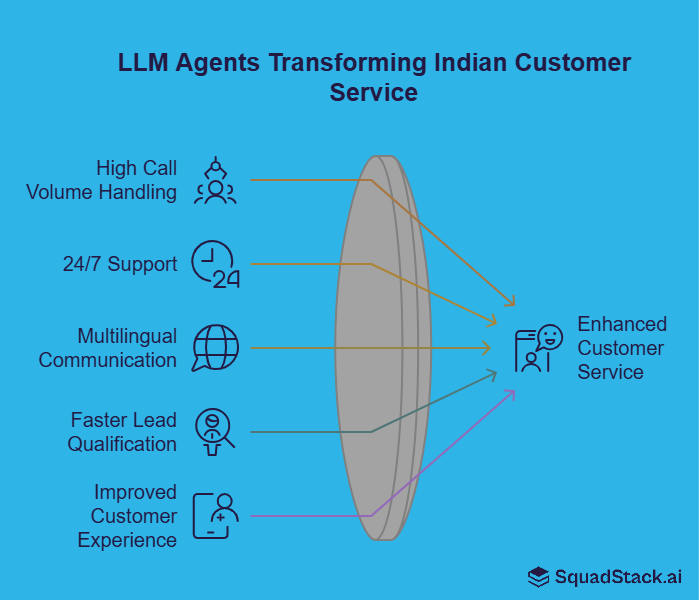 LLM Agents Transforming Indian Customer Service

High Call Volume Handling

24/7 Support

24

Multilingual Communication

Faster Lead Qualification

Improved Customer Experience

Enhanced Customer Service

SquadStack.ai